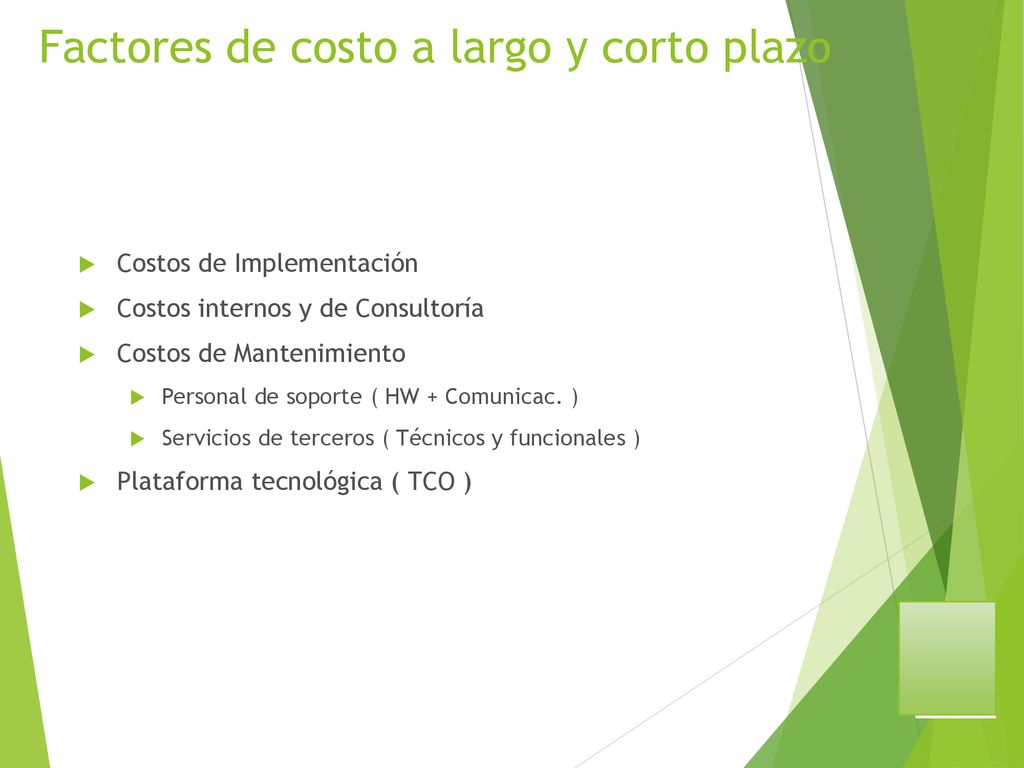 Factores de costo a largo y corto plazo

Costos de Implementación

Costos internos y de Consultoría

Costos de Mantenimiento

Personal de soporte ( HW + Comunicac. )

Servicios de terceros ( Técnicos y funcionales )

Plataforma tecnológica ( TCO )